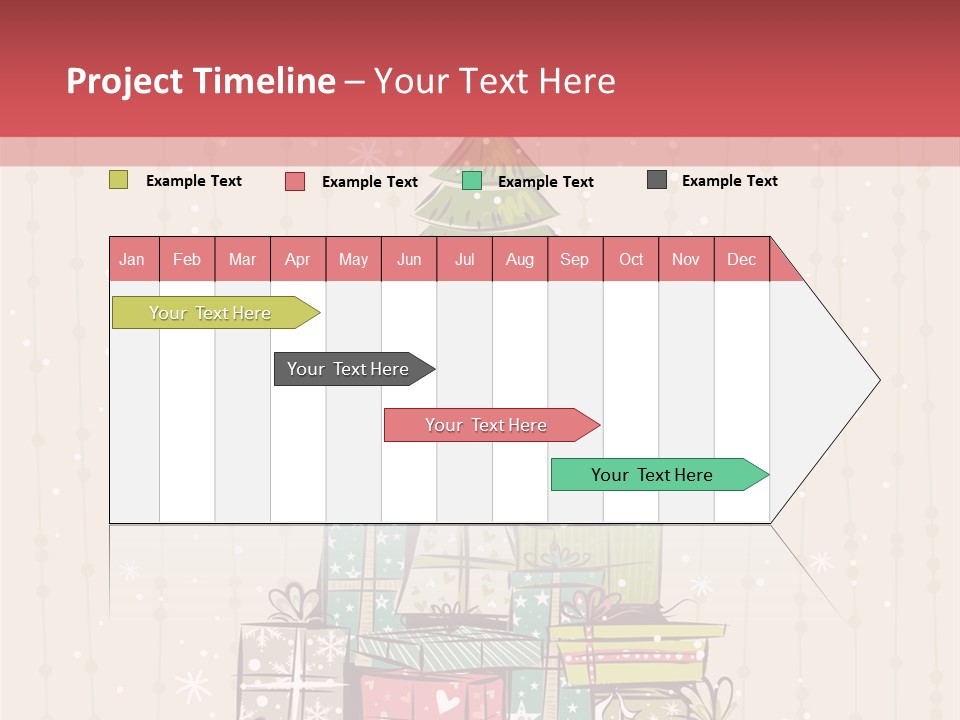 Project Timeline – Your Text Here

Example Text Example Text Example Text Example Text

| Jan | Feb | Mar | Apr | May | Jun | Jul | Aug | Sep | Oct | Nov | Dec |
|---|---|---|---|---|---|---|---|---|---|---|---|

Your Text Here

Your Text Here

Your Text Here

Your Text Here